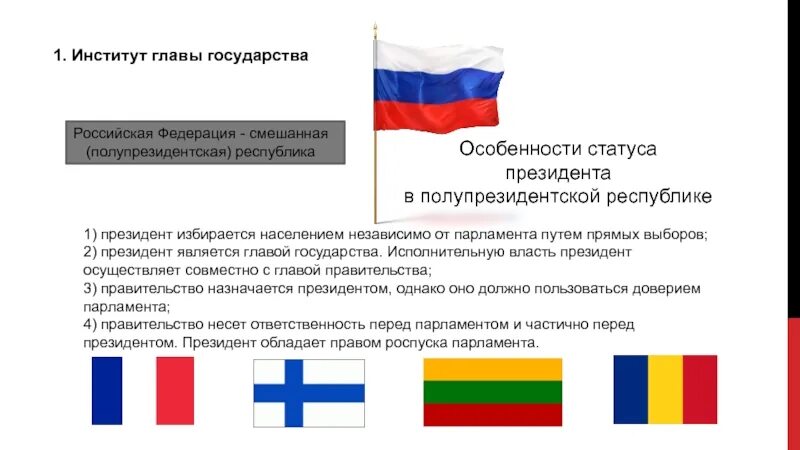 1. Институт главы государства

Российская Федерация - смешанная (полупрезидентская) республика

Особенности статуса президента в полупрезидентской республике

1) президент избирается населением независимо от парламента путем прямых выборов;
2) президент является главой государства. Исполнительную власть президент осуществляет совместно с главой правительства;
3) правительство назначается президентом, однако оно должно пользоваться доверием парламента;
4) правительство несет ответственность перед парламентом и частично перед президентом. Президент обладает правом роспуска парламента.